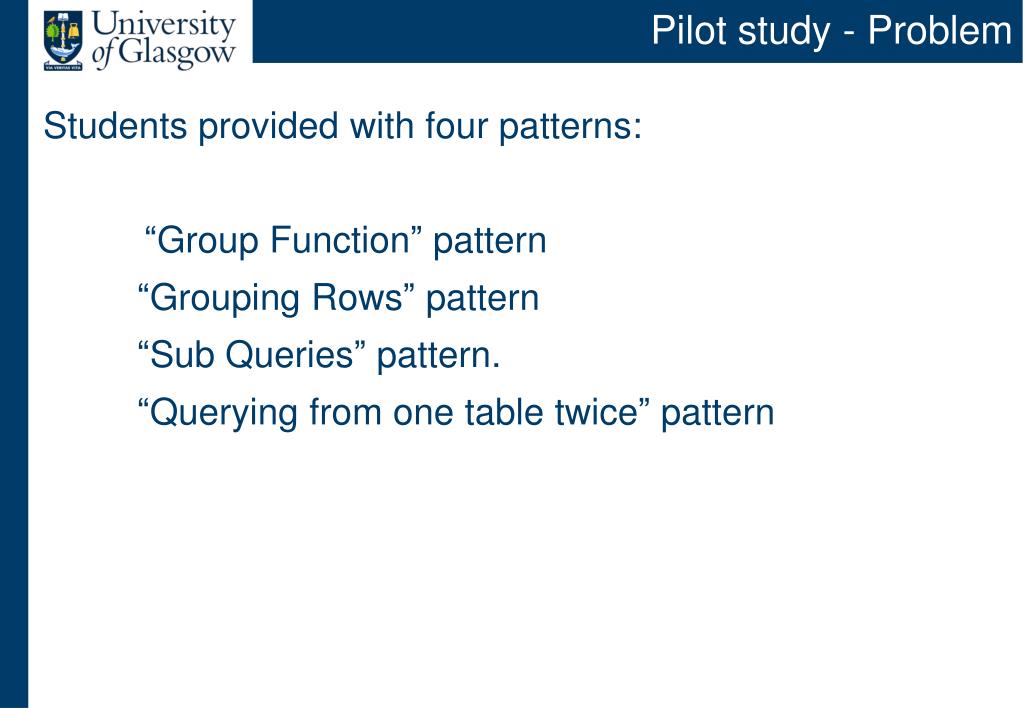 University of Glasgow

VIA VERITAS VITA

Pilot study - Problem

Students provided with four patterns:

“Group Function” pattern
“Grouping Rows” pattern
“Sub Queries” pattern.
“Querying from one table twice” pattern